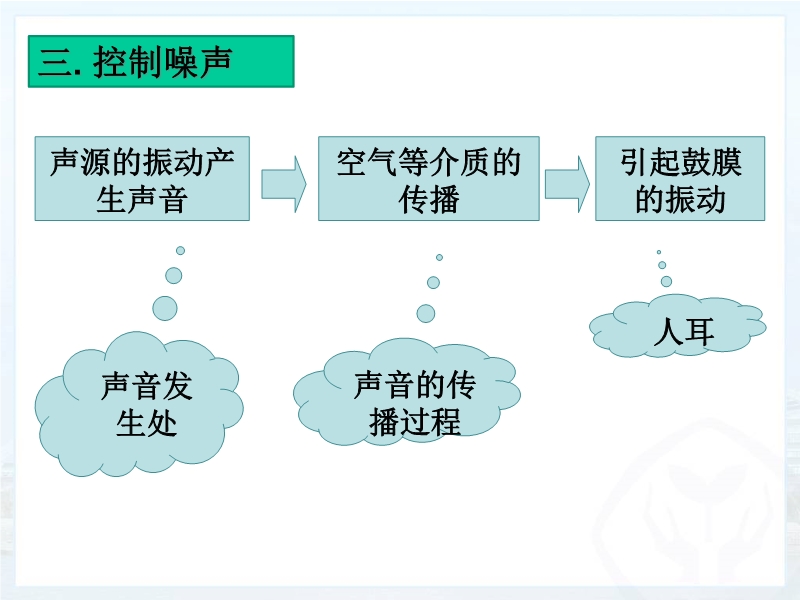 三. 控制噪声

声源的振动产生声音

空气等介质的传播

引起鼓膜的振动

声音发生处

声音的传播过程

人耳